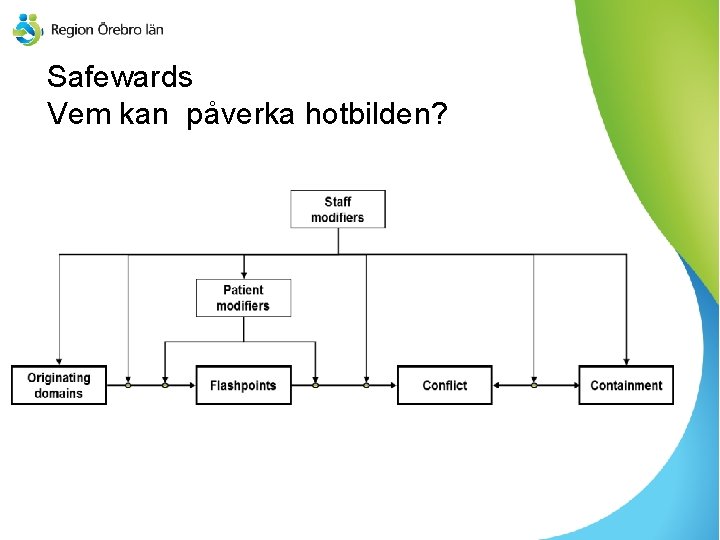 Region Örebro län

Safewards
Vem kan påverka hotbilden?

Staff modifiers

Patient modifiers

Originating domains

Flashpoints

Conflict

Containment